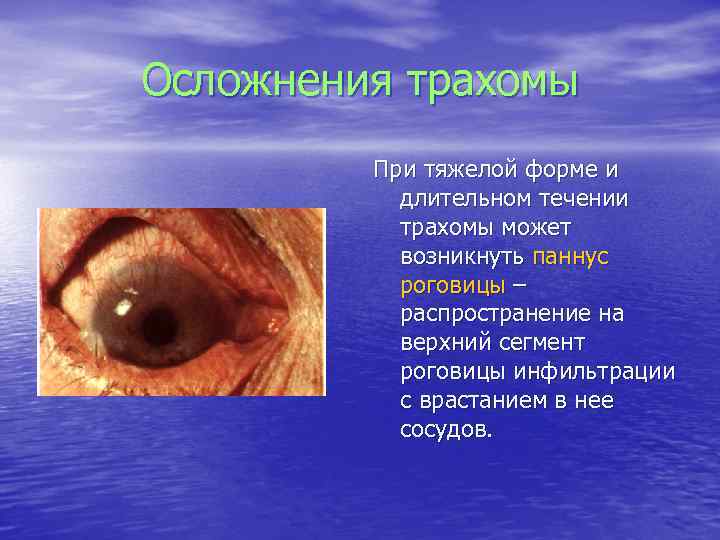 Осложнения трахомы

При тяжелой форме и длительном течении трахомы может возникнуть паннус роговицы – распространение на верхний сегмент роговицы инфильтрации с врастанием в нее сосудов.